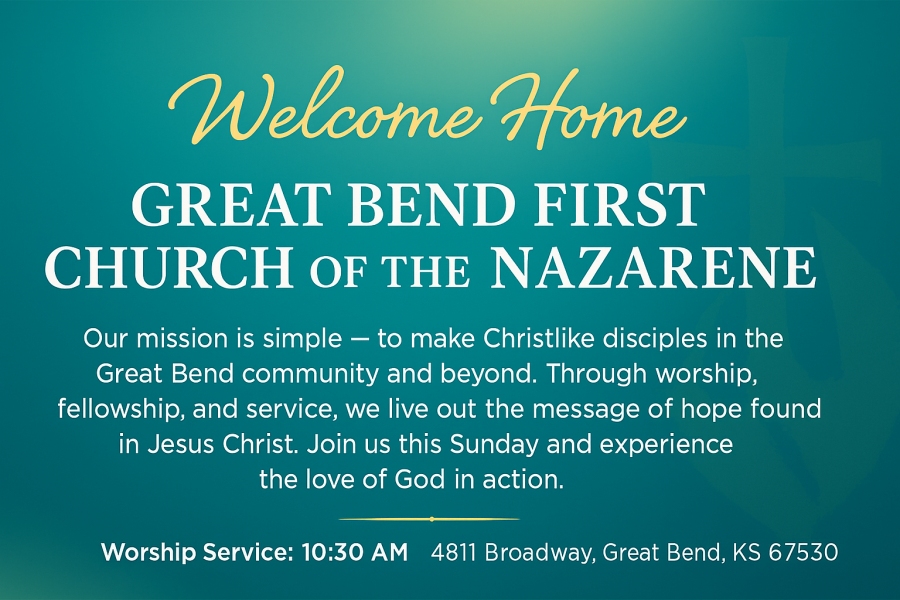 Welcome Home

GREAT BEND FIRST CHURCH OF THE NAZARENE

Our mission is simple — to make Christlike disciples in the Great Bend community and beyond. Through worship, fellowship, and service, we live out the message of hope found in Jesus Christ. Join us this Sunday and experience the love of God in action.

Worship Service: 10:30 AM 4811 Broadway, Great Bend, KS 67530